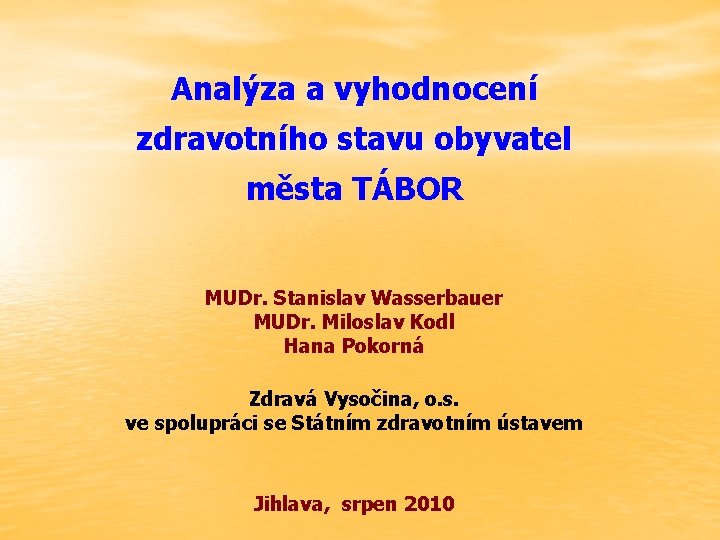 Analýza a vyhodnocení zdravotního stavu obyvatel města TÁBOR

MUDr. Stanislav Wasserbauer
MUDr. Miloslav Kodl
Hana Pokorná

Zdravá Vysočina, o.s.
ve spolupráci se Státním zdravotním ústavem

Jihlava, srpen 2010